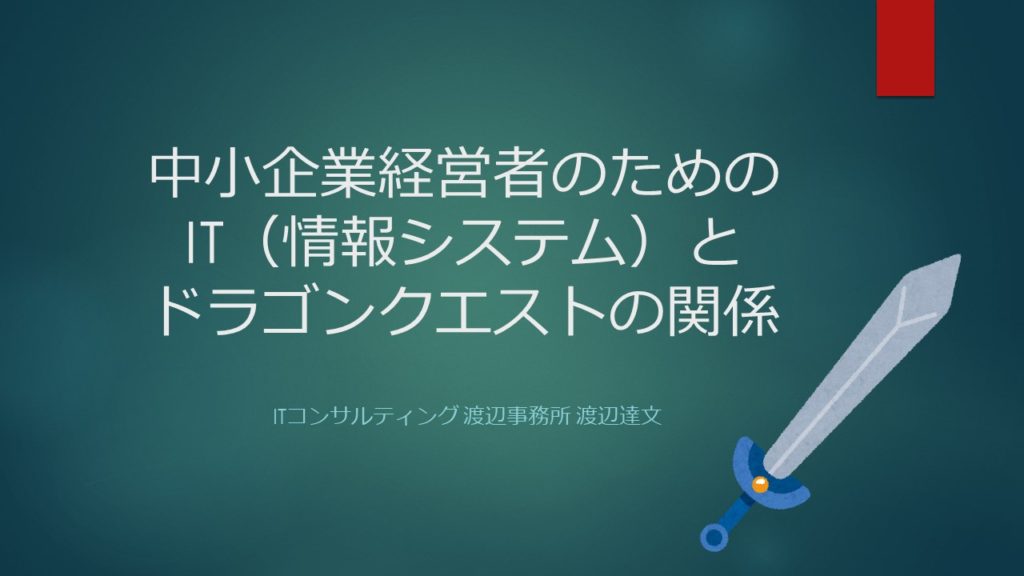 中小企業経営者のための
IT（情報システム）と
ドラゴンクエストの関係

ITコンサルティング 渡辺事務所 渡辺達文